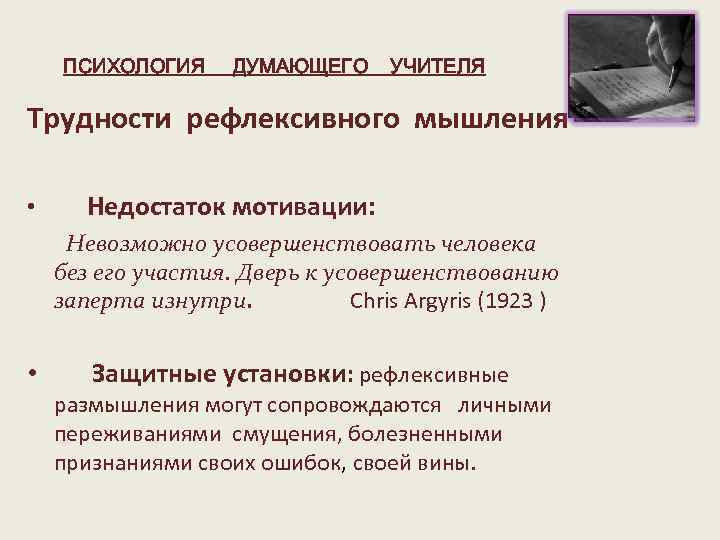 ПСИХОЛОГИЯ ДУМАЮЩЕГО УЧИТЕЛЯ

Трудности рефлексивного мышления

• Недостаток мотивации:

Невозможно усовершенствовать человека без его участия. Дверь к усовершенствованию заперта изнутри. Chris Argyris (1923 )

• Защитные установки: рефлексивные размышления могут сопровождаются личными переживаниями смущения, болезненными признаниями своих ошибок, своей вины.